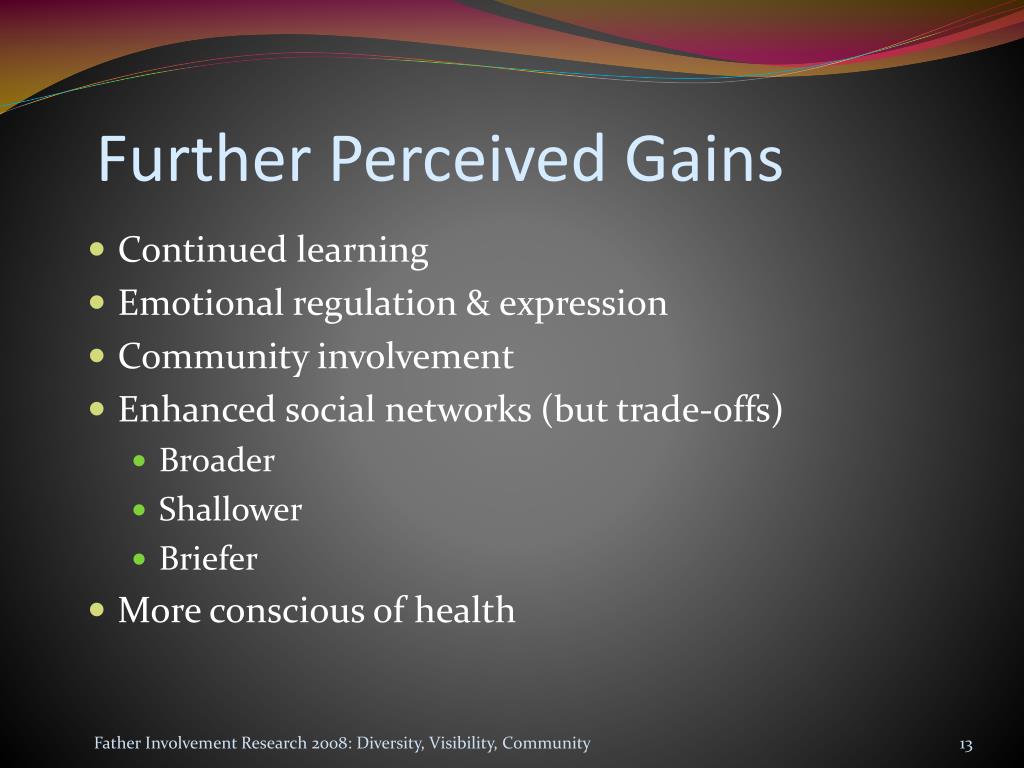 Further Perceived Gains

- Continued learning
- Emotional regulation & expression
- Community involvement
- Enhanced social networks (but trade-offs)
  - Broader
  - Shallower
  - Briefer
- More conscious of health

Father Involvement Research 2008: Diversity, Visibility, Community

13